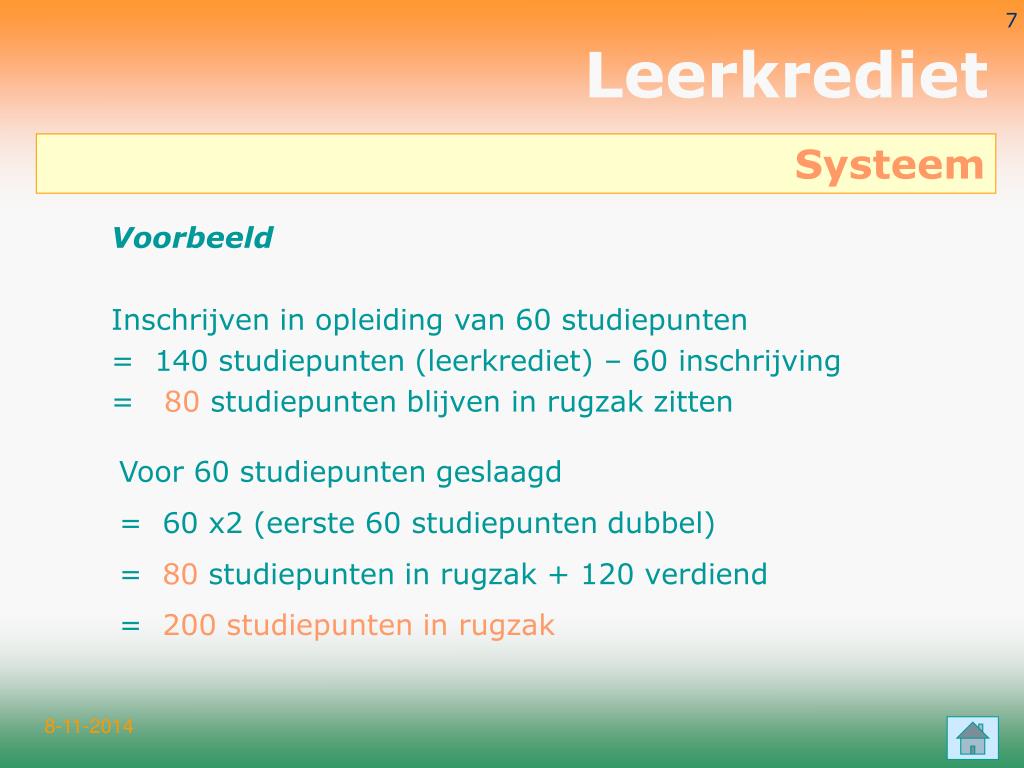 7

Leerkrediet

Systeem

Voorbeeld

Inschrijven in opleiding van 60 studiepunten
= 140 studiepunten (leerkrediet) – 60 inschrijving
= 80 studiepunten blijven in rugzak zitten

Voor 60 studiepunten geslaagd
= 60 x2 (eerste 60 studiepunten dubbel)
= 80 studiepunten in rugzak + 120 verdiend
= 200 studiepunten in rugzak

8-11-2014